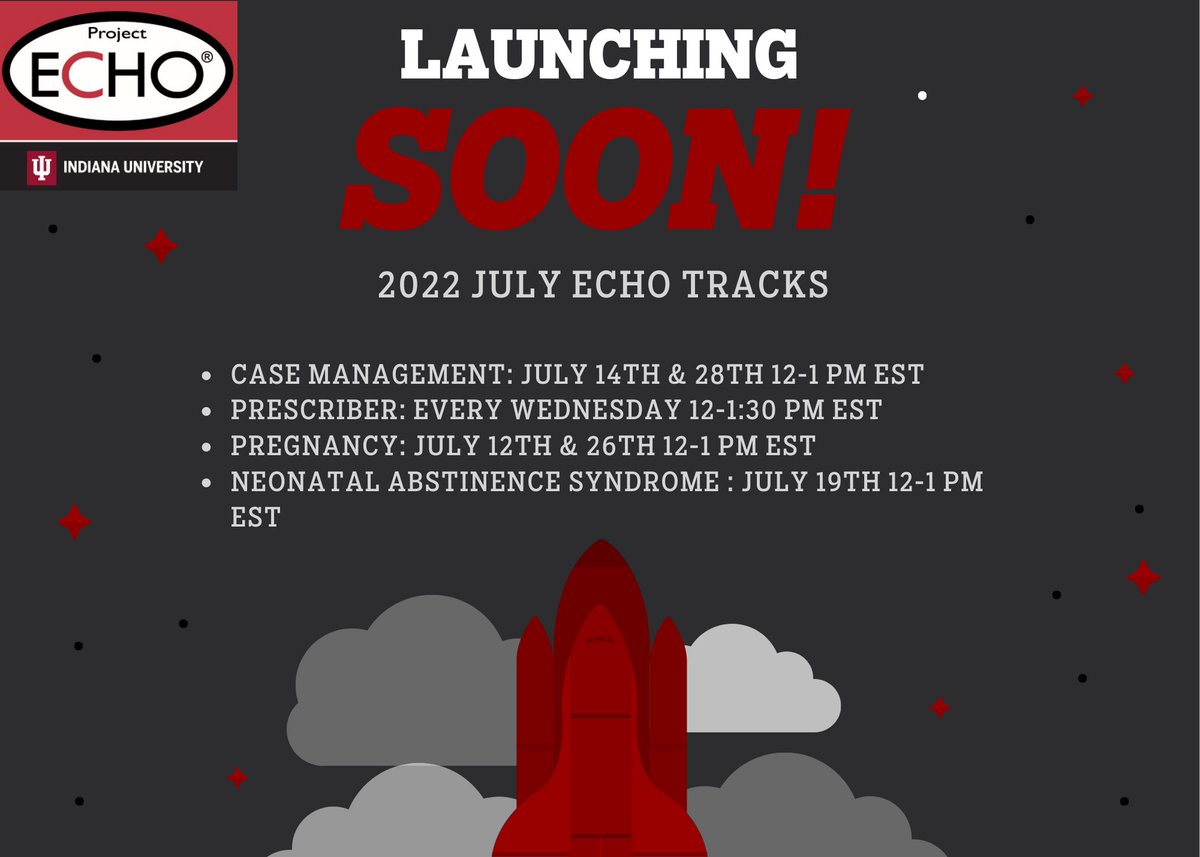 Project
ECHO®

INDIANA UNIVERSITY

LAUNCHING
SOON!

2022 JULY ECHO TRACKS

- CASE MANAGEMENT: JULY 14TH & 28TH 12-1 PM EST
- PRESCRIBER: EVERY WEDNESDAY 12-1:30 PM EST
- PREGNANCY: JULY 12TH & 26TH 12-1 PM EST
- NEONATAL ABSTINENCE SYNDROME : JULY 19TH 12-1 PM EST